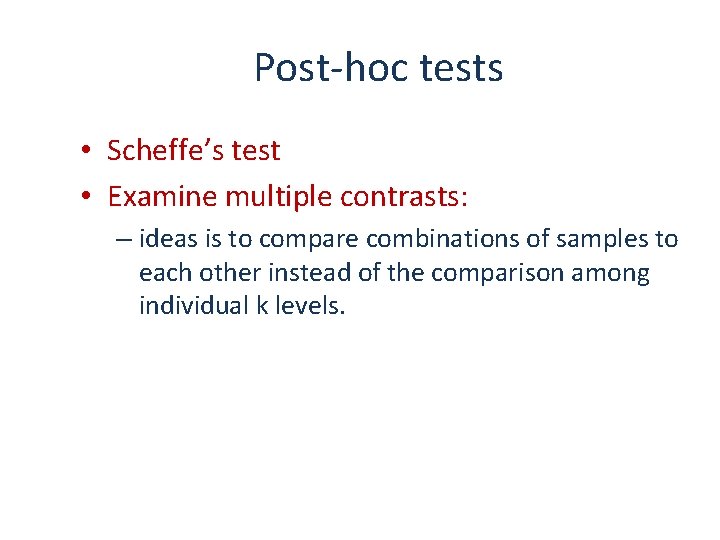 Post-hoc tests

• Scheffe’s test
• Examine multiple contrasts:
– ideas is to compare combinations of samples to each other instead of the comparison among individual k levels.